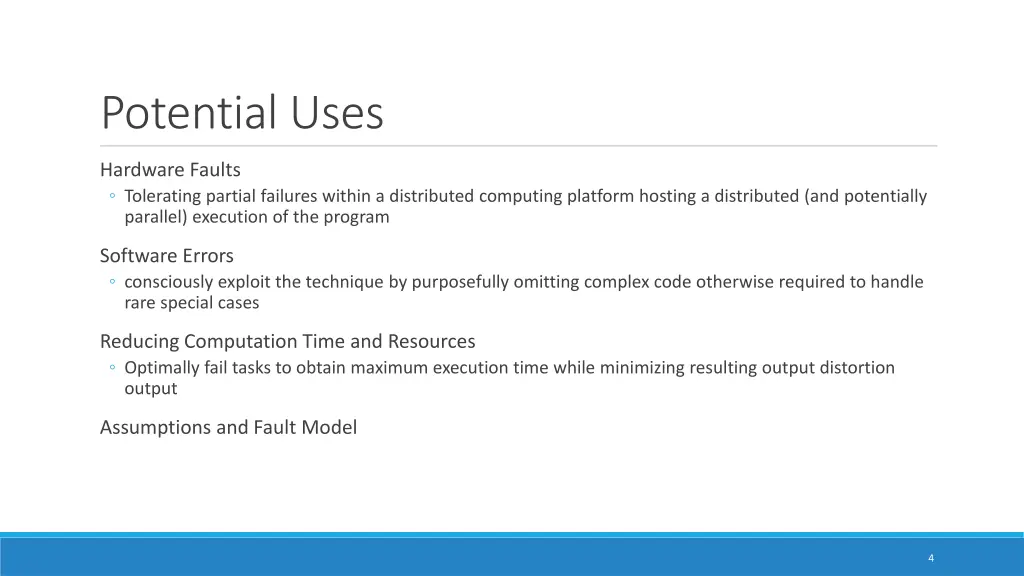 Potential Uses

Hardware Faults
◦ Tolerating partial failures within a distributed computing platform hosting a distributed (and potentially parallel) execution of the program

Software Errors
◦ consciously exploit the technique by purposefully omitting complex code otherwise required to handle rare special cases

Reducing Computation Time and Resources
◦ Optimally fail tasks to obtain maximum execution time while minimizing resulting output distortion output

Assumptions and Fault Model

4